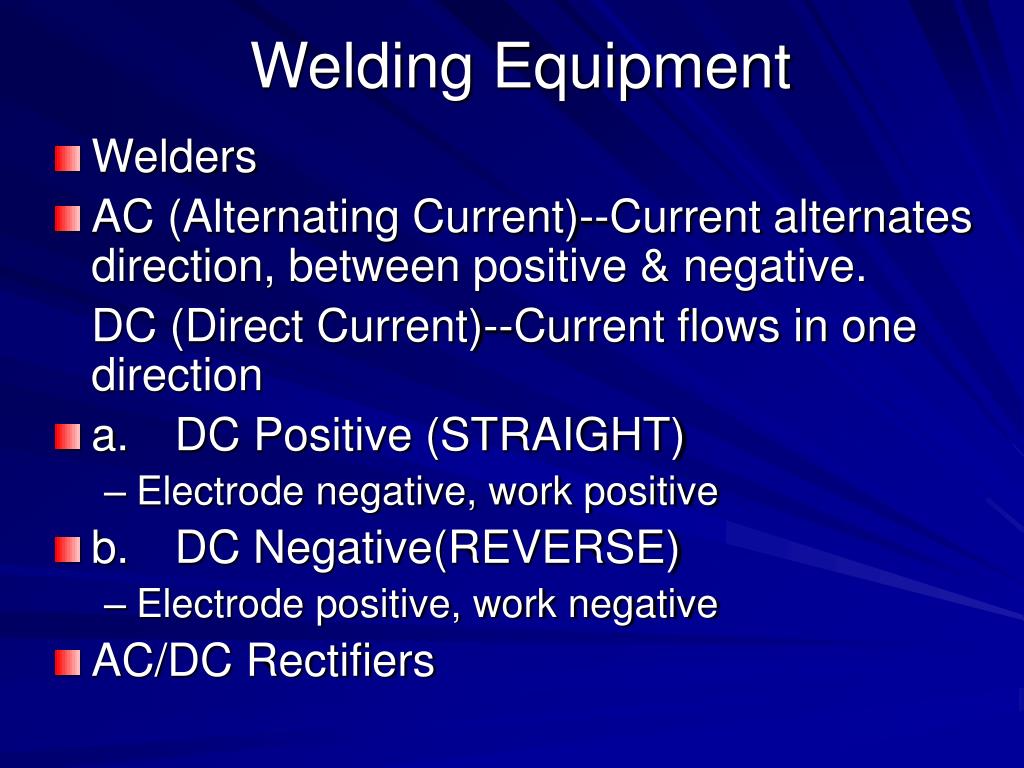 Welding Equipment

Welders

AC (Alternating Current)--Current alternates direction, between positive & negative.

DC (Direct Current)--Current flows in one direction

a. DC Positive (STRAIGHT)

– Electrode negative, work positive

b. DC Negative(REVERSE)

– Electrode positive, work negative

AC/DC Rectifiers